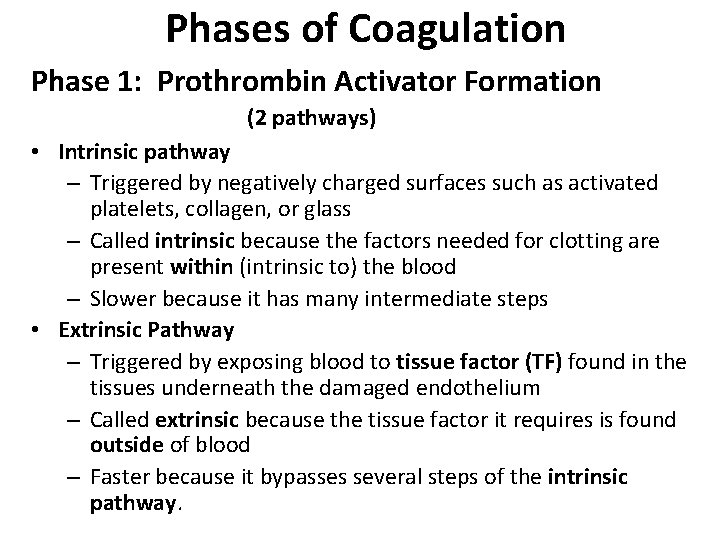 Phases of Coagulation

Phase 1: Prothrombin Activator Formation

(2 pathways)

• Intrinsic pathway
– Triggered by negatively charged surfaces such as activated platelets, collagen, or glass
– Called intrinsic because the factors needed for clotting are present within (intrinsic to) the blood
– Slower because it has many intermediate steps
• Extrinsic Pathway
– Triggered by exposing blood to tissue factor (TF) found in the tissues underneath the damaged endothelium
– Called extrinsic because the tissue factor it requires is found outside of blood
– Faster because it bypasses several steps of the intrinsic pathway.